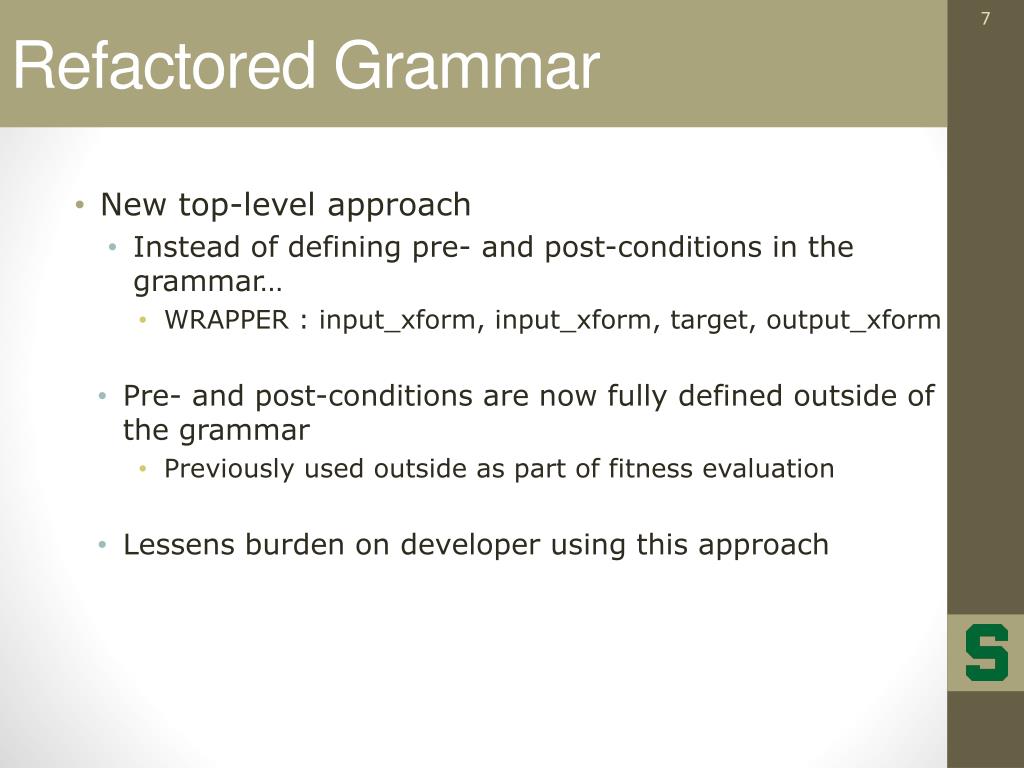 7

Refactored Grammar

• New top-level approach
  • Instead of defining pre- and post-conditions in the grammar…
    • WRAPPER : input_xform, input_xform, target, output_xform

  • Pre- and post-conditions are now fully defined outside of the grammar
    • Previously used outside as part of fitness evaluation

  • Lessens burden on developer using this approach

S